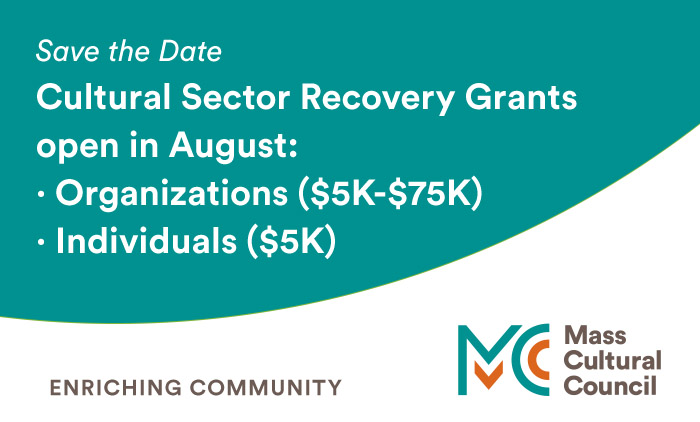 Save the Date
Cultural Sector Recovery Grants open in August:
· Organizations (\$5K-\$75K)
· Individuals (\$5K)

ENRICHING COMMUNITY

MC Mass Cultural Council